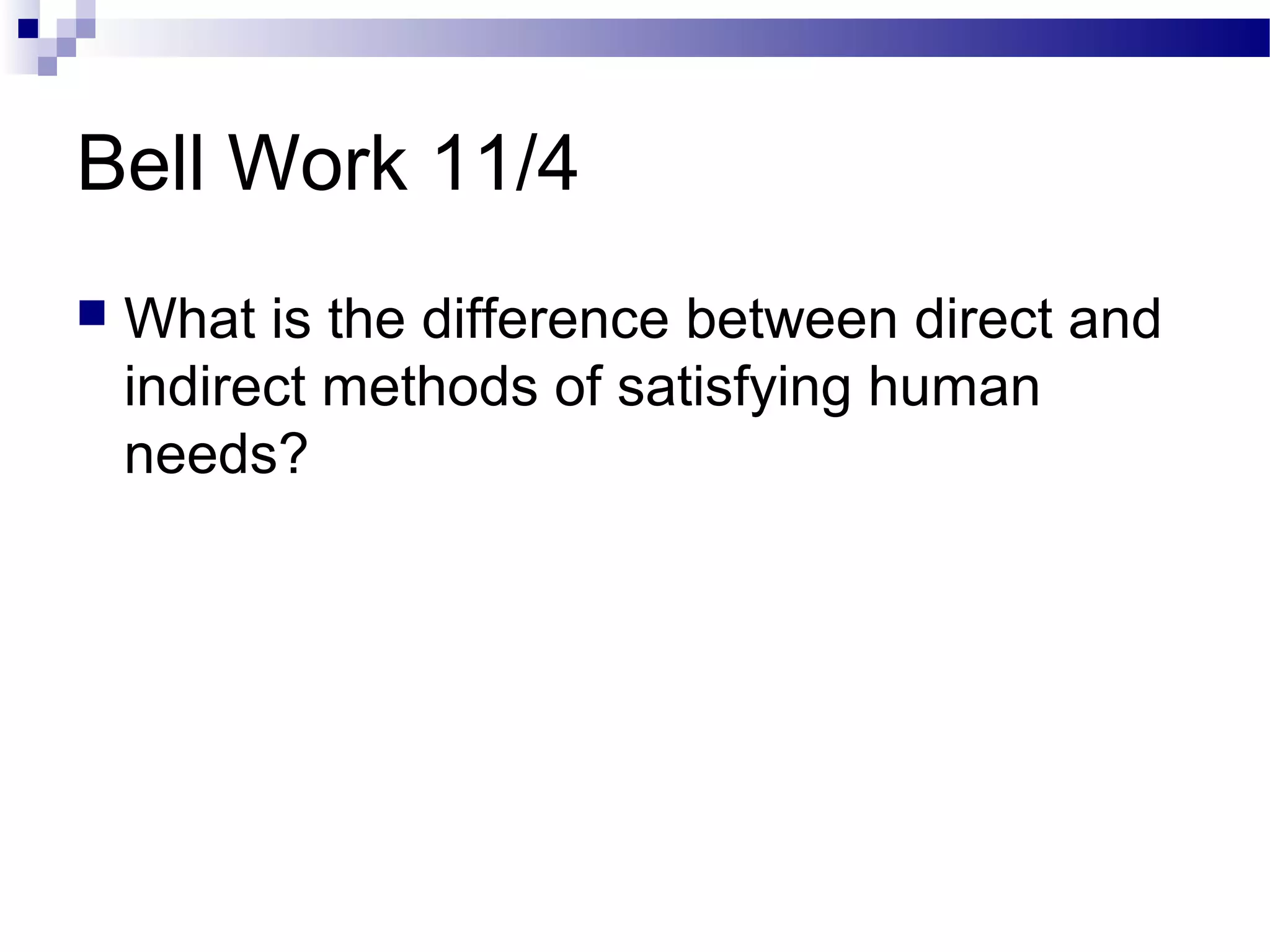 Bell Work 11/4

What is the difference between direct and indirect methods of satisfying human needs?